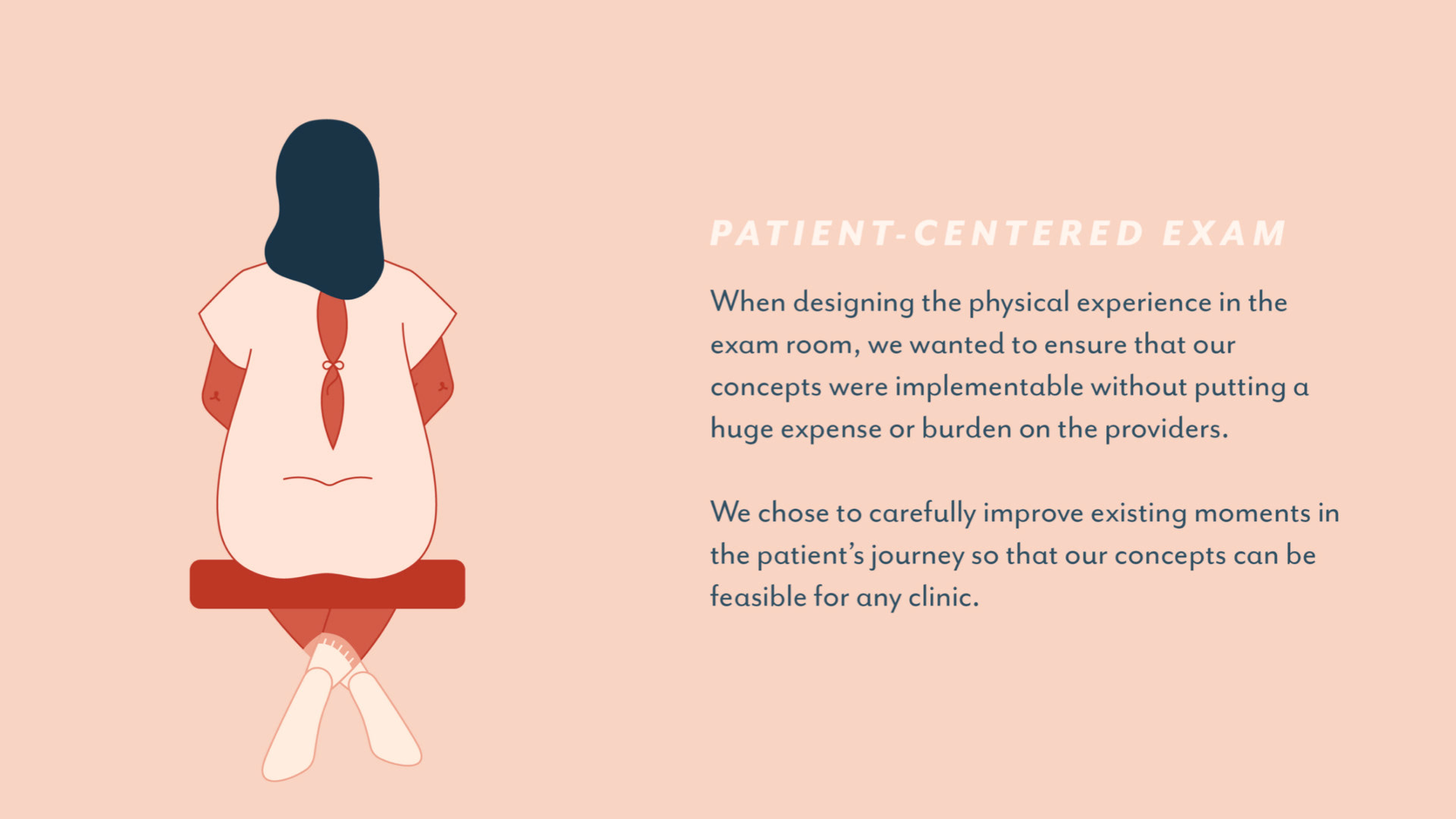 PATIENT-CENTERED EXAM

When designing the physical experience in the exam room, we wanted to ensure that our concepts were implementable without putting a huge expense or burden on the providers.

We chose to carefully improve existing moments in the patient's journey so that our concepts can be feasible for any clinic.